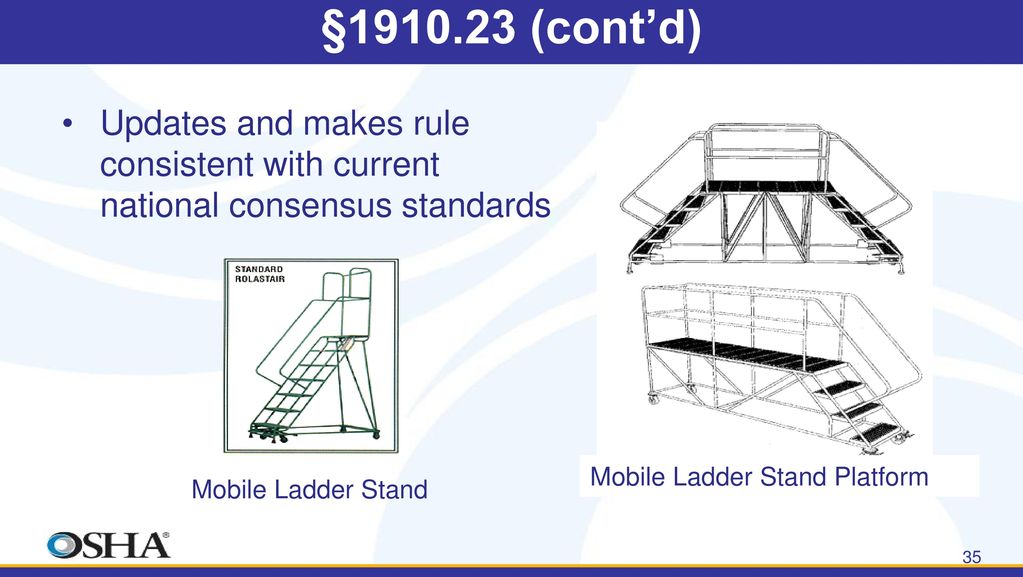 §1910.23 (cont'd)

• Updates and makes rule consistent with current national consensus standards

STANDARD ROLASTAIR

Mobile Ladder Stand

Mobile Ladder Stand Platform

OSHA®

35